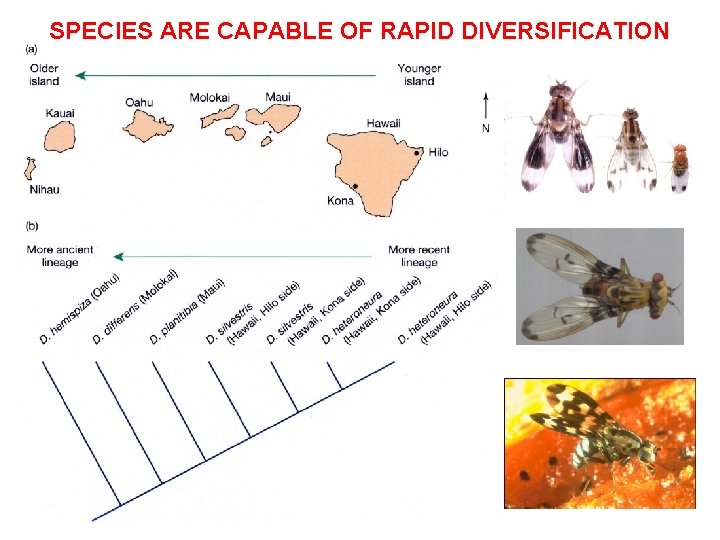 SPECIES ARE CAPABLE OF RAPID DIVERSIFICATION

(a)

Older island

Younger island

Kauai

Oahu

Molokai

Maui

Hawaii

Hilo

Kona

Nihau

N

(b)

More ancient lineage

More recent lineage

D. hemispiza (Oahu)

D. differens (Molokai)

D. planitibia (Maui)

D. silvestris (Hawaii, Hilo side)

D. silvestris (Hawaii, Kona side)

D. heteroneura (Hawaii, Kona side)

D. heteroneura (Hawaii, Hilo side)